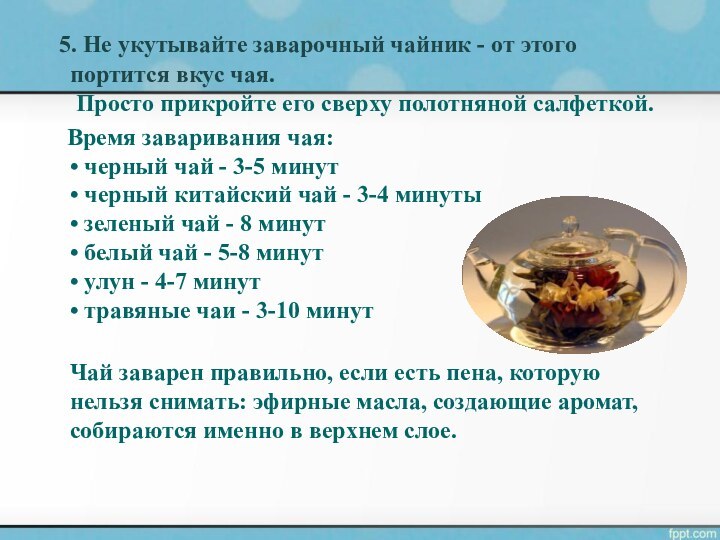 5. Не укутывайте заварочный чайник - от этого портится вкус чая.
Просто прикройте его сверху полотняной салфеткой.

Время заваривания чая:
• черный чай - 3-5 минут
• черный китайский чай - 3-4 минуты
• зеленый чай - 8 минут
• белый чай - 5-8 минут
• улун - 4-7 минут
• травяные чаи - 3-10 минут

Чай заварен правильно, если есть пена, которую нельзя снимать: эфирные масла, создающие аромат, собираются именно в верхнем слое.

fppt.com